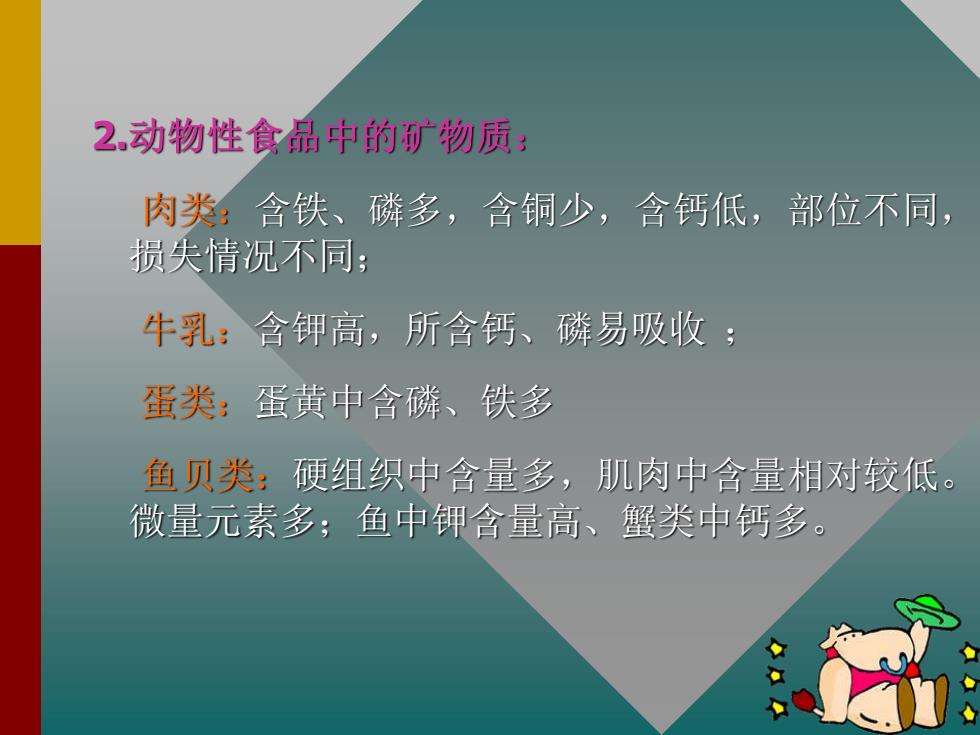 2.动物性食品中的矿物质：

肉类：含铁、磷多，含铜少，含钙低，部位不同，损失情况不同；

牛乳：含钾高，所含钙、磷易吸收 ；

蛋类：蛋黄中含磷、铁多

鱼贝类：硬组织中含量多，肌肉中含量相对较低。微量元素多；鱼中钾含量高、蟹类中钙多。